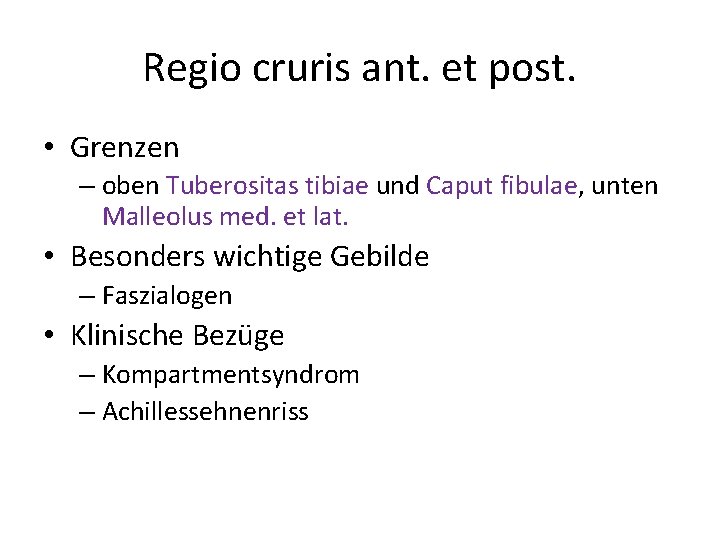 Regio cruris ant. et post.

• Grenzen
 – oben Tuberositas tibiae und Caput fibulae, unten Malleolus med. et lat.
• Besonders wichtige Gebilde
 – Faszialogen
• Klinische Bezüge
 – Kompartmentsyndrom
 – Achillessehnenriss